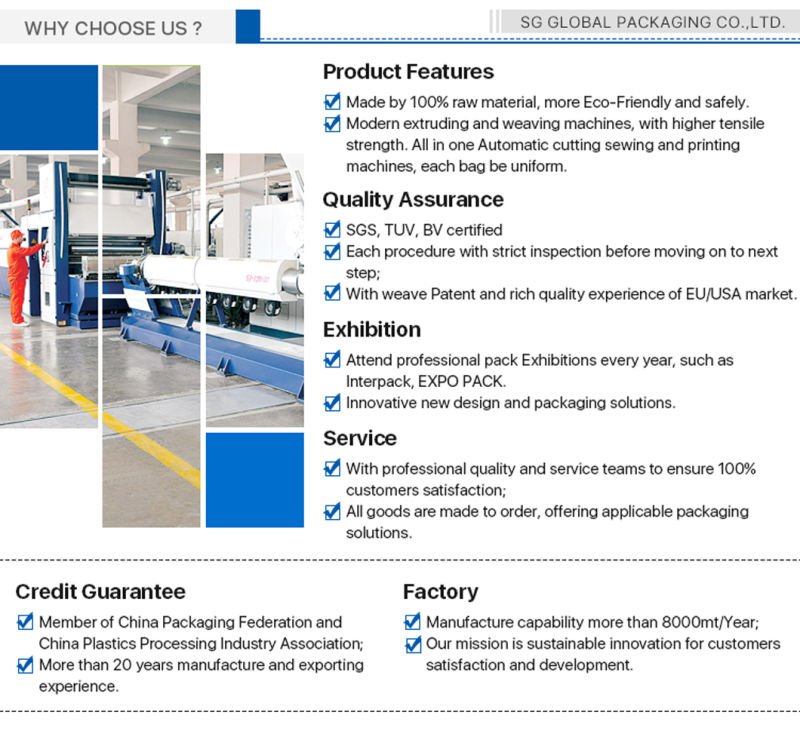 WHY CHOOSE US ?

SG GLOBAL PACKAGING CO.,LTD.

Product Features

Made by 100% raw material, more Eco-Friendly and safely.
Modern extruding and weaving machines, with higher tensile strength. All in one Automatic cutting sewing and printing machines, each bag be uniform.

Quality Assurance

SGS, TUV, BV certified
Each procedure with strict inspection before moving on to next step;
With weave Patent and rich quality experience of EU/USA market.

Exhibition

Attend professional pack Exhibitions every year, such as Interpack, EXPO PACK.
Innovative new design and packaging solutions.

Service

With professional quality and service teams to ensure 100% customers satisfaction;
All goods are made to order, offering applicable packaging solutions.

Credit Guarantee

Member of China Packaging Federation and China Plastics Processing Industry Association;
More than 20 years manufacture and exporting experience.

Factory

Manufacture capability more than 8000mt/Year;
Our mission is sustainable innovation for customers satisfaction and development.